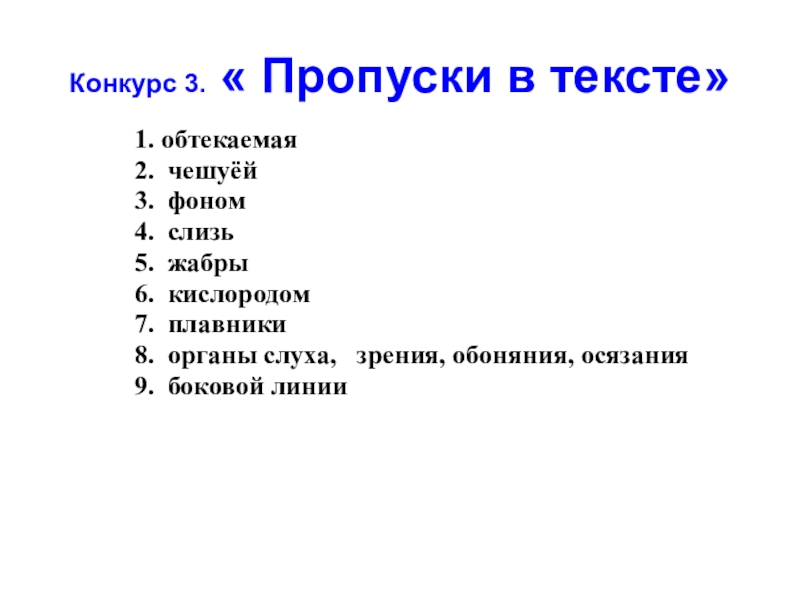 Конкурс 3. « Пропуски в тексте»

1. обтекаемая
2. чешуёй
3. фоном
4. слизь
5. жабры
6. кислородом
7. плавники
8. органы слуха, зрения, обоняния, осязания
9. боковой линии